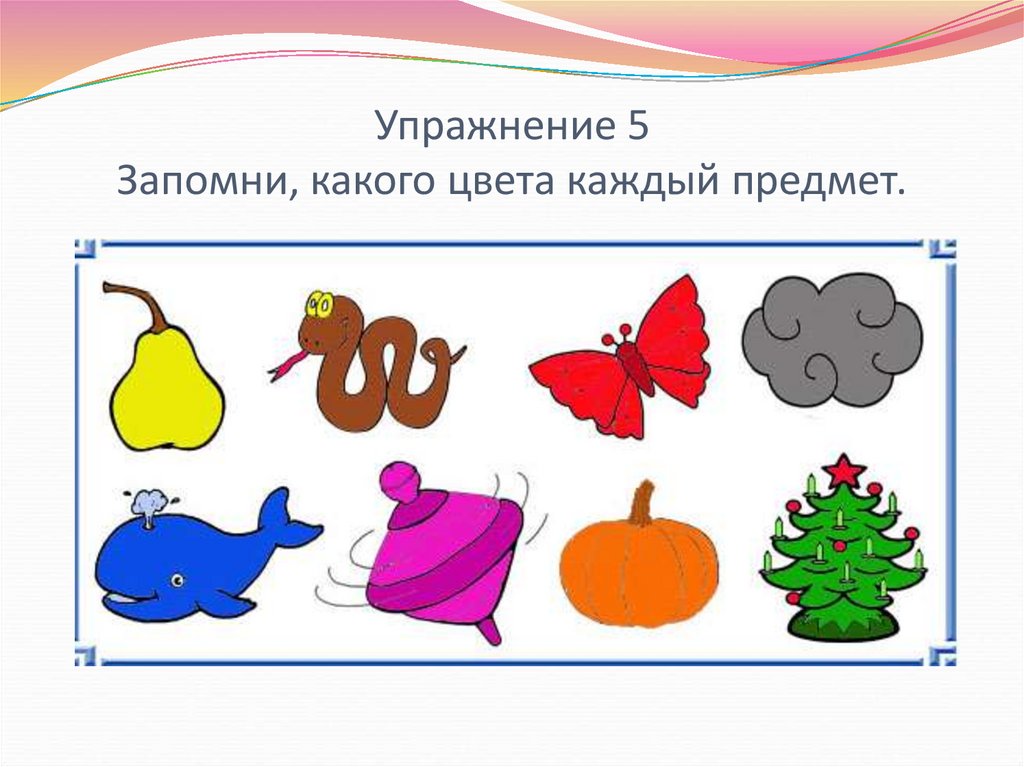 Упражнение 5
Запомни, какого цвета каждый предмет.